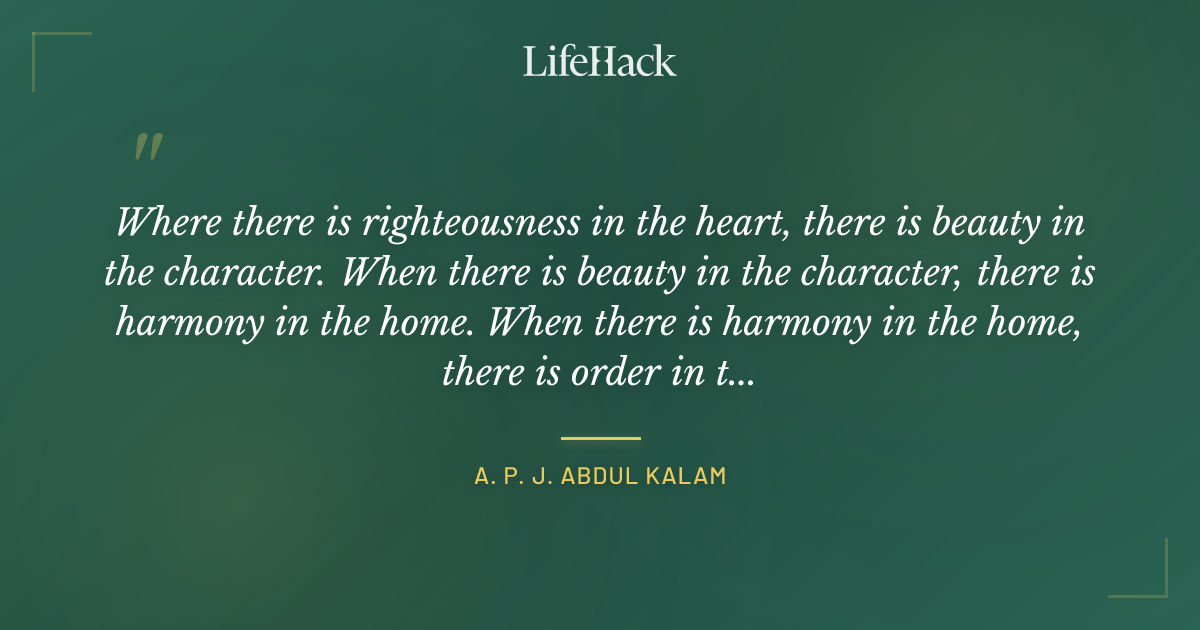 LifeHack

"

Where there is righteousness in the heart, there is beauty in the character. When there is beauty in the character, there is harmony in the home. When there is harmony in the home, there is order in t...

A. P. J. ABDUL KALAM